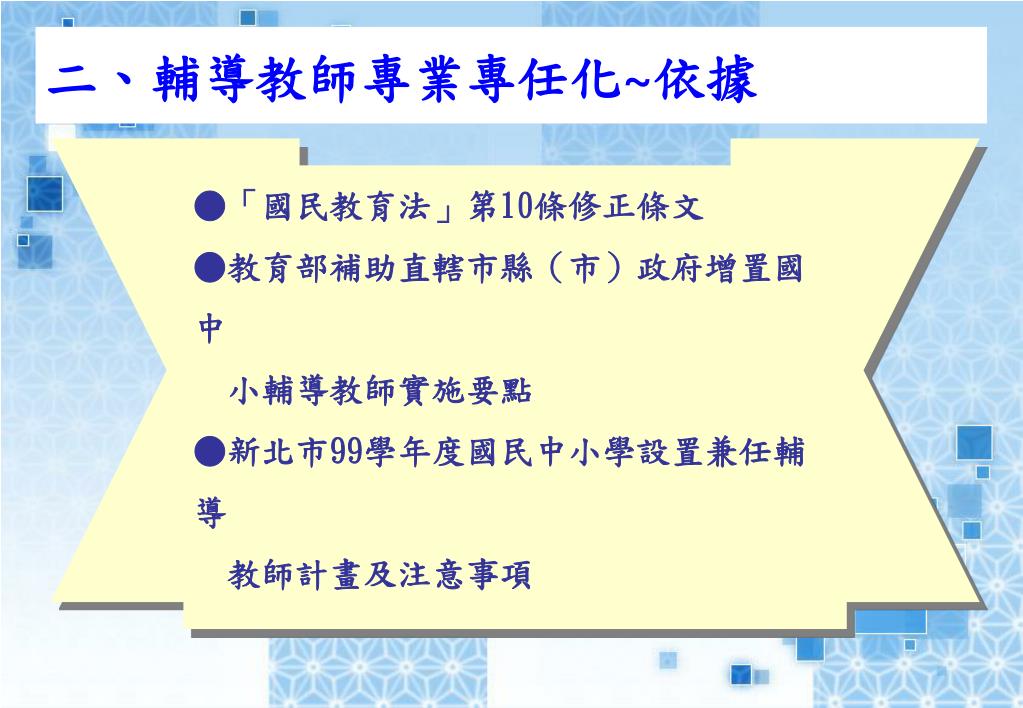 二、輔導教師專業專任化~依據

●「國民教育法」第10條修正條文

●教育部補助直轄市縣（市）政府增置國中小輔導教師實施要點

●新北市99學年度國民中小學設置兼任輔導教師計畫及注意事項